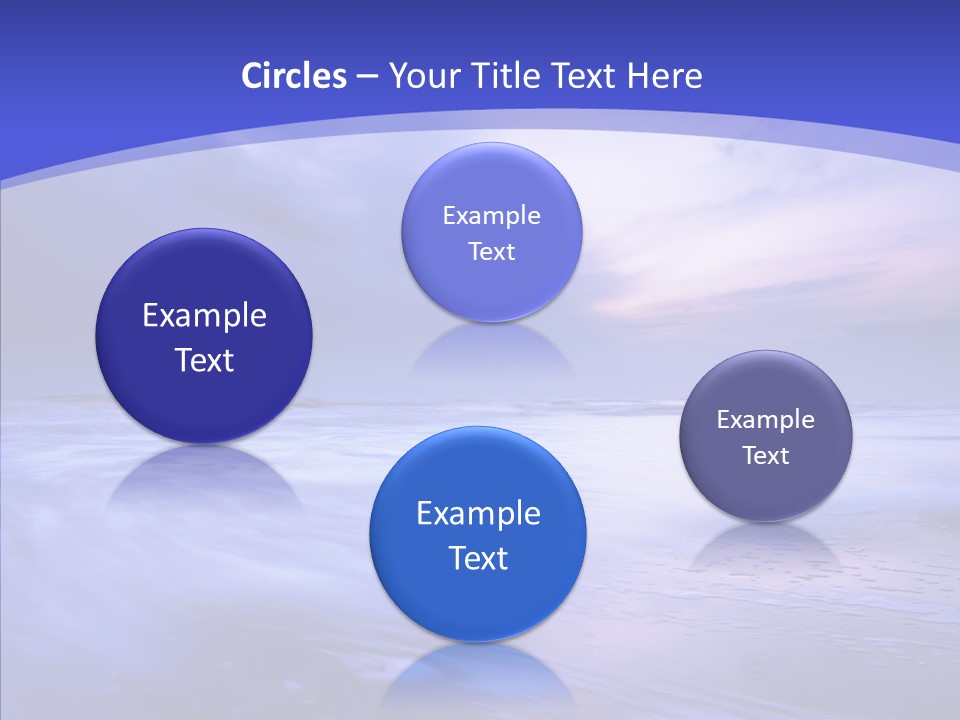 Circles – Your Title Text Here

Example Text

Example Text

Example Text

Example Text